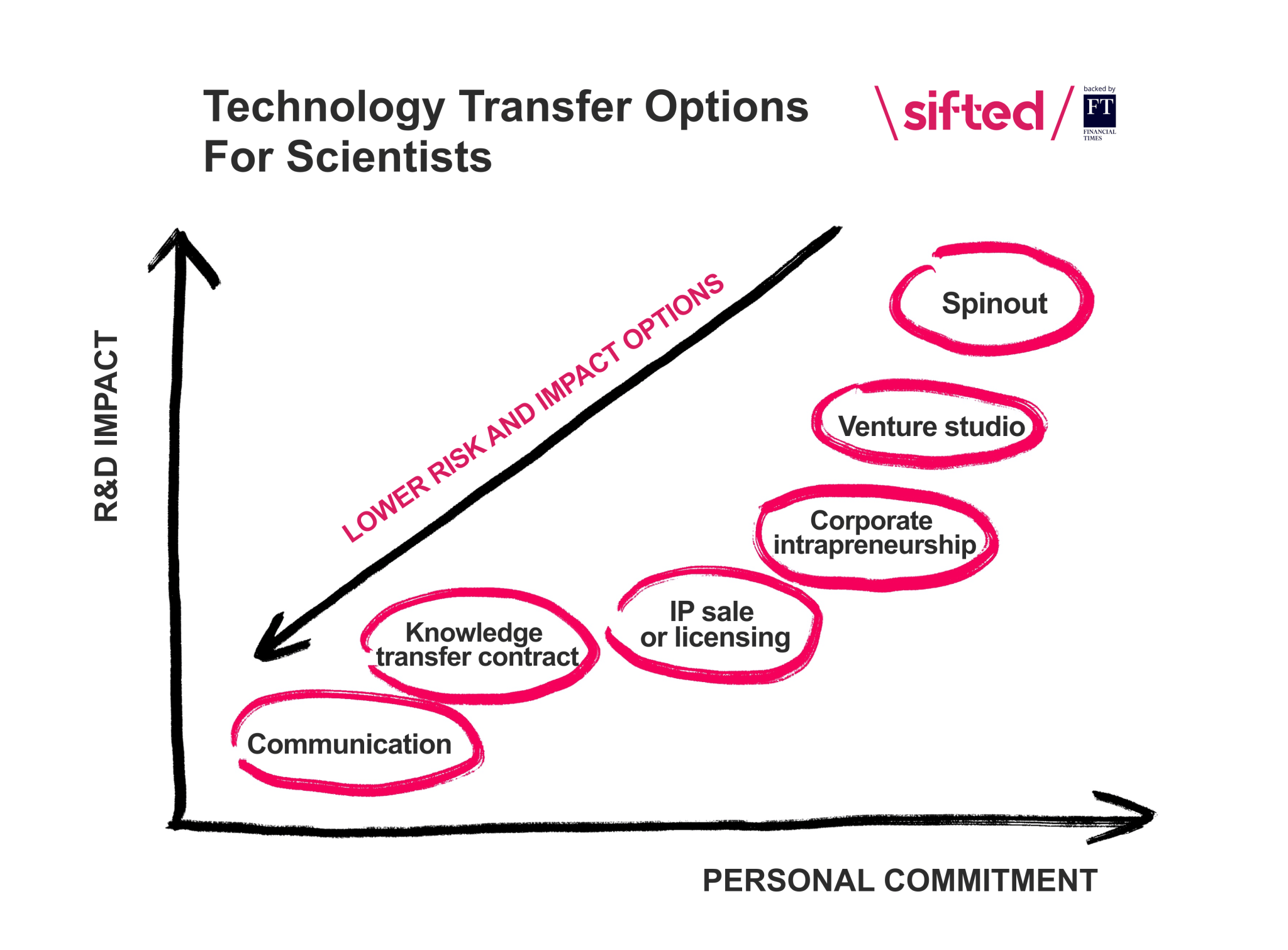 Technology Transfer Options For Scientists

\sifted/ backed by FT FINANCIAL TIMES

R&D IMPACT

LOWER RISK AND IMPACT OPTIONS

Spinout

Venture studio

Corporate intrapreneurship

IP sale or licensing

Knowledge transfer contract

Communication

PERSONAL COMMITMENT